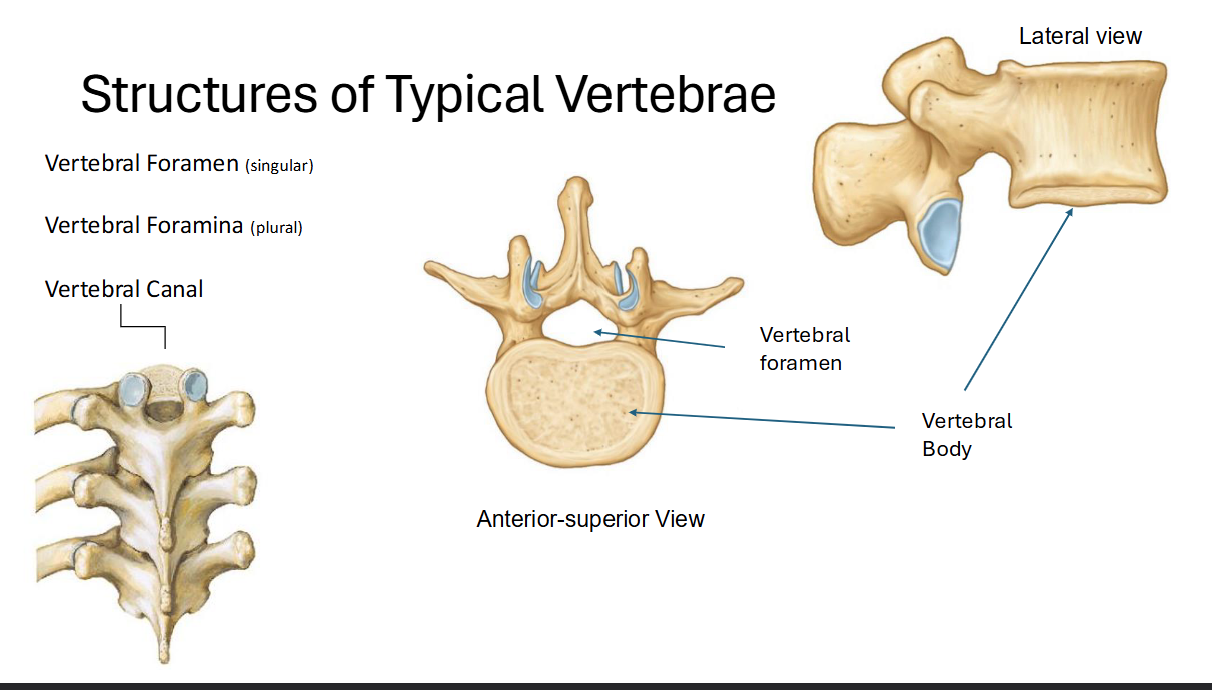 Structures of Typical Vertebrae

Lateral view

Vertebral Foramen (singular)

Vertebral Foramina (plural)

Vertebral Canal

Vertebral foramen

Vertebral Body

Anterior-superior View